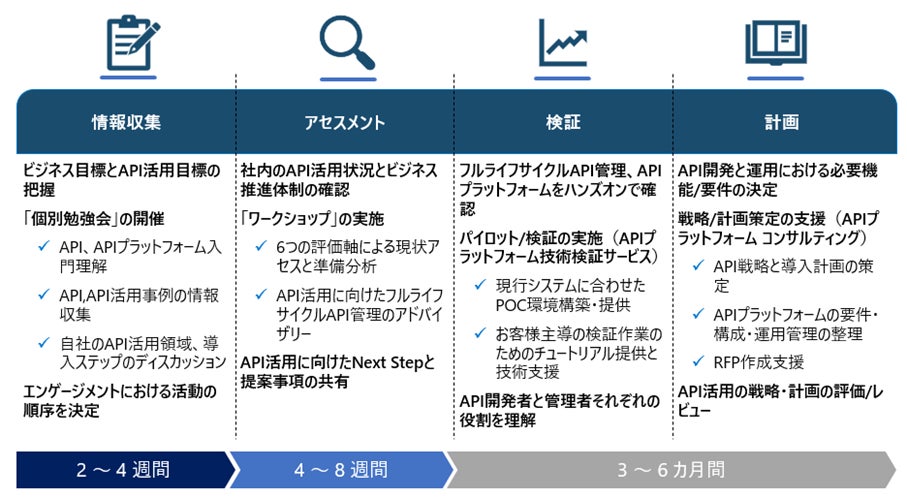 情報収集

ビジネス目標とAPI活用目標の把握

「個別勉強会」の開催

✓ API、APIプラットフォーム入門理解

✓ API,API活用事例の情報収集

✓ 自社のAPI活用領域、導入ステップのディスカッション

エンゲージメントにおける活動の順序を決定

アセスメント

社内のAPI活用状況とビジネス推進体制の確認

「ワークショップ」の実施

✓ 6つの評価軸による現状アセスと準備分析

✓ API活用に向けたフルライフサイクルAPI管理のアドバイザリー

API活用に向けたNext Stepと提案事項の共有

検証

フルライフサイクルAPI管理、APIプラットフォームをハンズオンで確認

パイロット/検証の実施（APIプラットフォーム技術検証サービス）

✓ 現行システムに合わせたPOC環境構築・提供

✓ お客様主導の検証作業のためのチュートリアル提供と技術支援

API開発者と管理者それぞれの役割を理解

計画

API開発と運用における必要機能/要件の決定

戦略/計画策定の支援（APIプラットフォーム コンサルティング）

✓ API戦略と導入計画の策定

✓ APIプラットフォームの要件・構成・運用管理の整理

✓ RFP作成支援

API活用の戦略・計画の評価/レビュー

2 ～ 4 週間

4 ～ 8 週間

3 ～ 6 カ月間